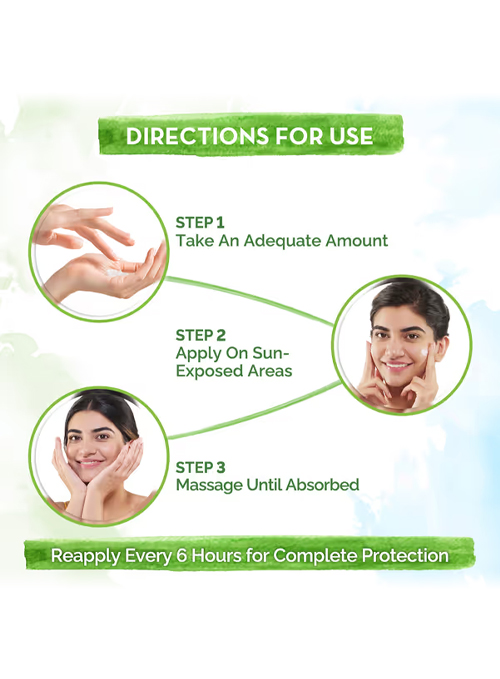 DIRECTIONS FOR USE

STEP 1
Take An Adequate Amount

STEP 2
Apply On Sun-Exposed Areas

STEP 3
Massage Until Absorbed

Reapply Every 6 Hours for Complete Protection